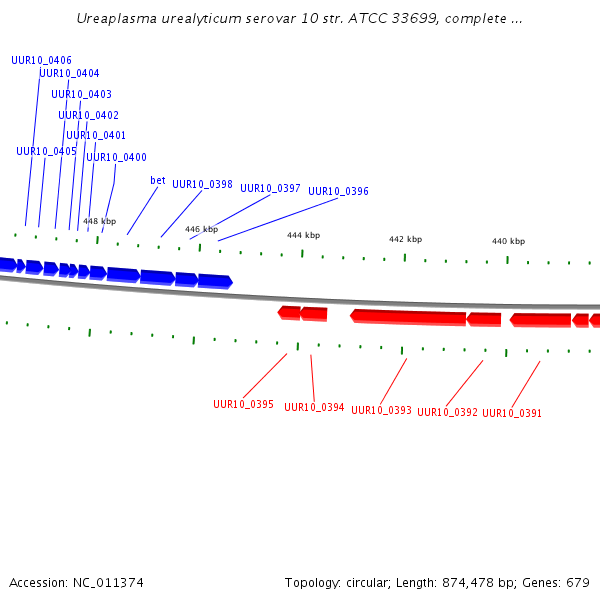 Ureaplasma urealyticum serovar 10 str. ATCC 33699, complete ...

UUR10_0406
UUR10_0404
UUR10_0403
UUR10_0402
UUR10_0401
UUR10_0405
UUR10_0400
bet
UUR10_0398
UUR10_0397
UUR10_0396

448 kbp
446 kbp
444 kbp
442 kbp
440 kbp

UUR10_0395
UUR10_0394
UUR10_0393
UUR10_0392
UUR10_0391

Accession: NC_011374

Topology: circular; Length: 874,478 bp; Genes: 679